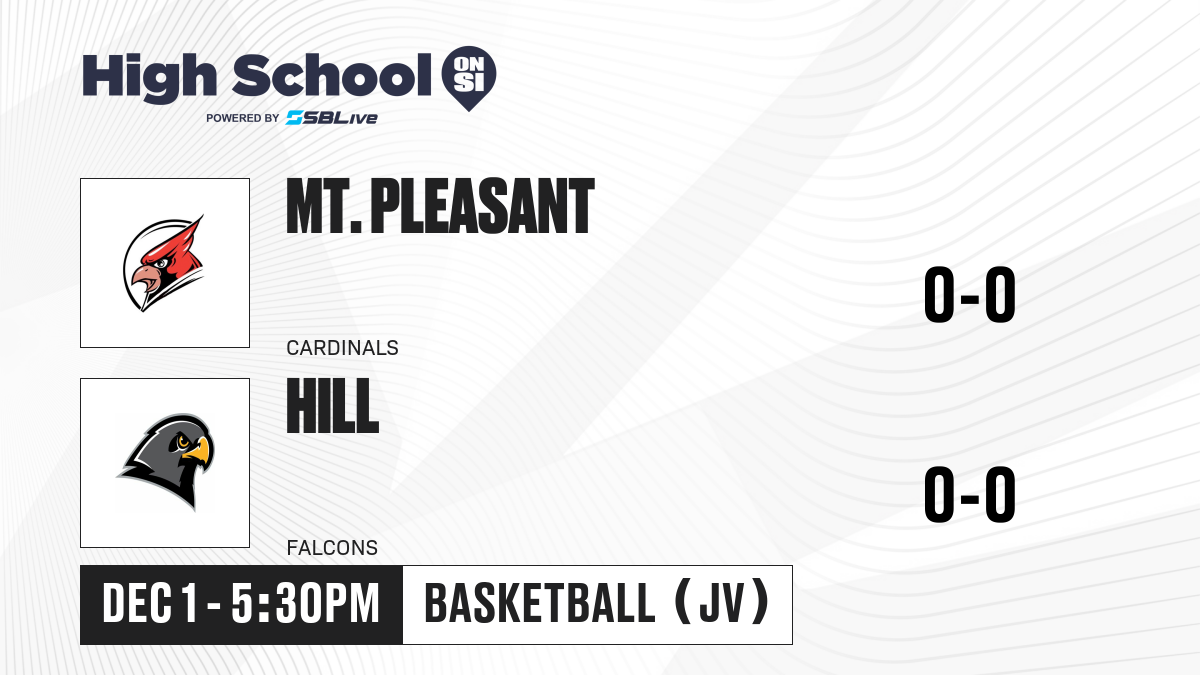 High School ON SI
POWERED BY SBLive

MT. PLEASANT
CARDINALS
0-0

HILL
FALCONS
0-0

DEC 1 - 5:30PM
BASKETBALL (JV)